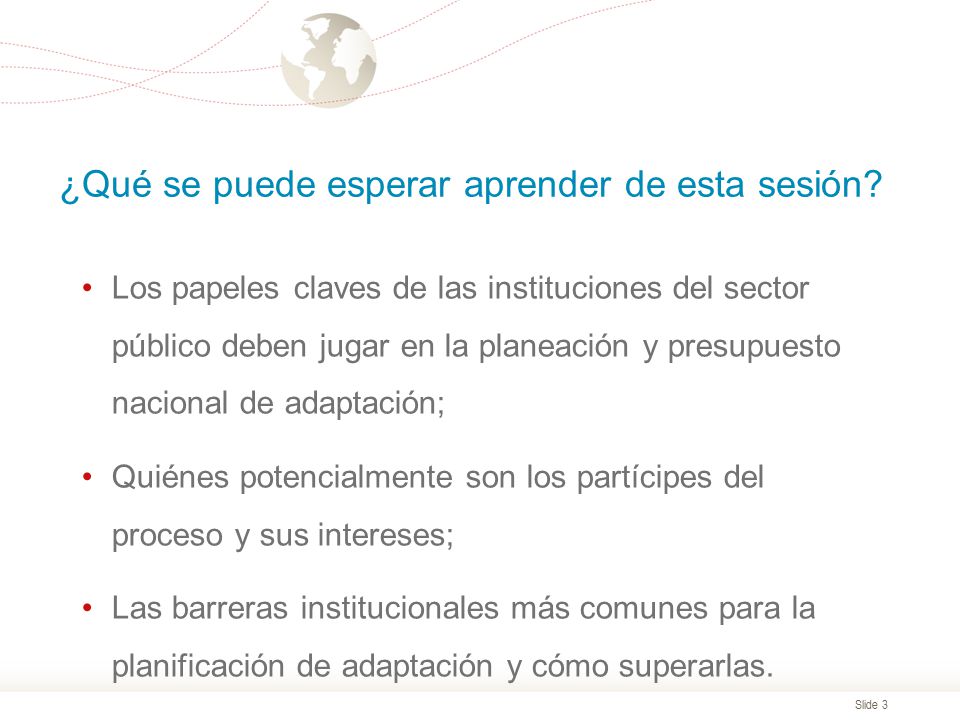 ¿Qué se puede esperar aprender de esta sesión?

• Los papeles claves de las instituciones del sector público deben jugar en la planeación y presupuesto nacional de adaptación;

• Quiénes potencialmente son los partícipes del proceso y sus intereses;

• Las barreras institucionales más comunes para la planificación de adaptación y cómo superarlas.

Slide 3